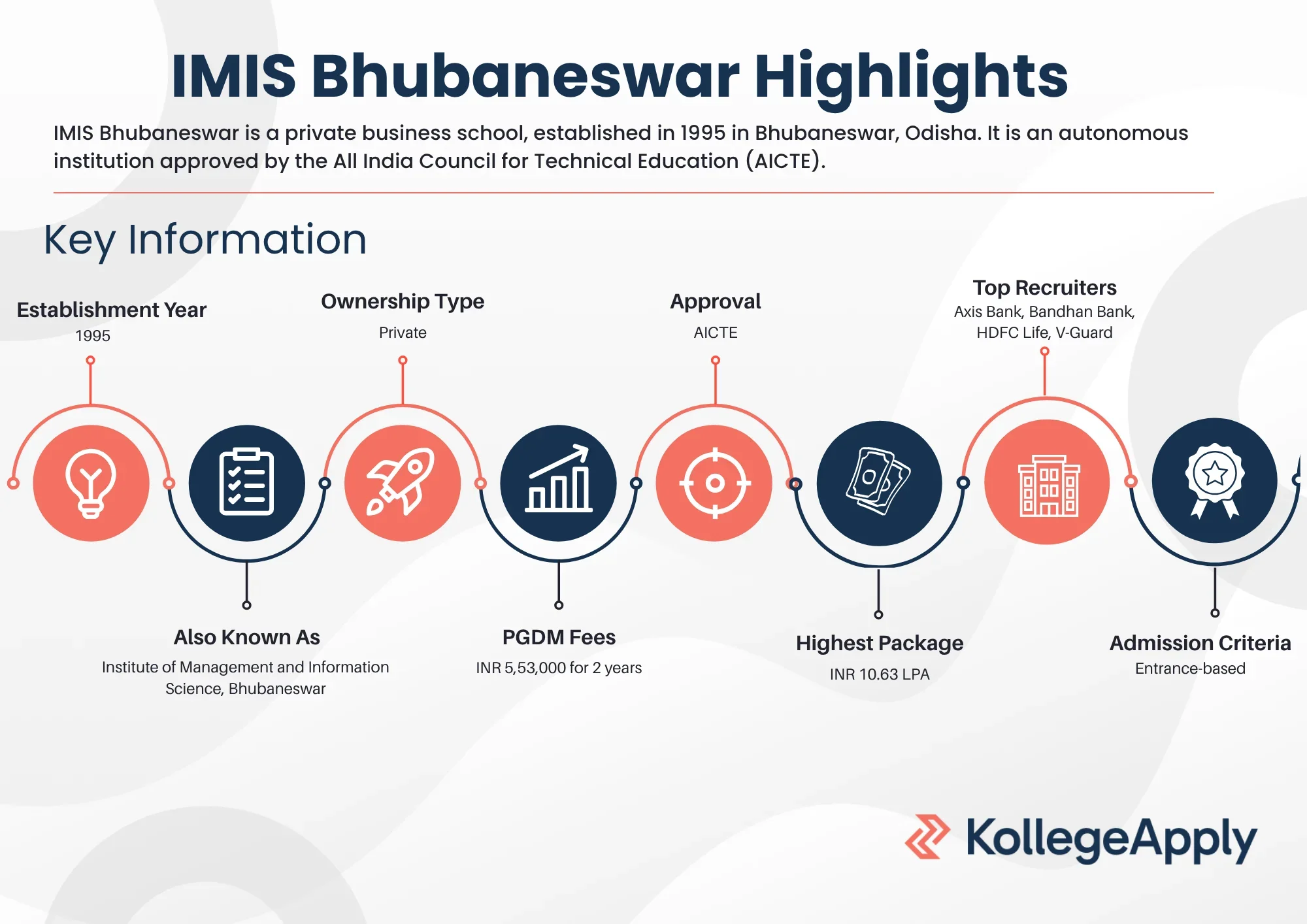 IMIS Bhubaneswar Highlights

IMIS Bhubaneswar is a private business school, established in 1995 in Bhubaneswar, Odisha. It is an autonomous institution approved by the All India Council for Technical Education (AICTE).

Key Information

Establishment Year
1995

Ownership Type
Private

Approval
AICTE

Top Recruiters
Axis Bank, Bandhan Bank, HDFC Life, V-Guard

Also Known As
Institute of Management and Information Science, Bhubaneswar

PGDM Fees
INR 5,53,000 for 2 years

Highest Package
INR 10.63 LPA

Admission Criteria
Entrance-based

KollegeApply